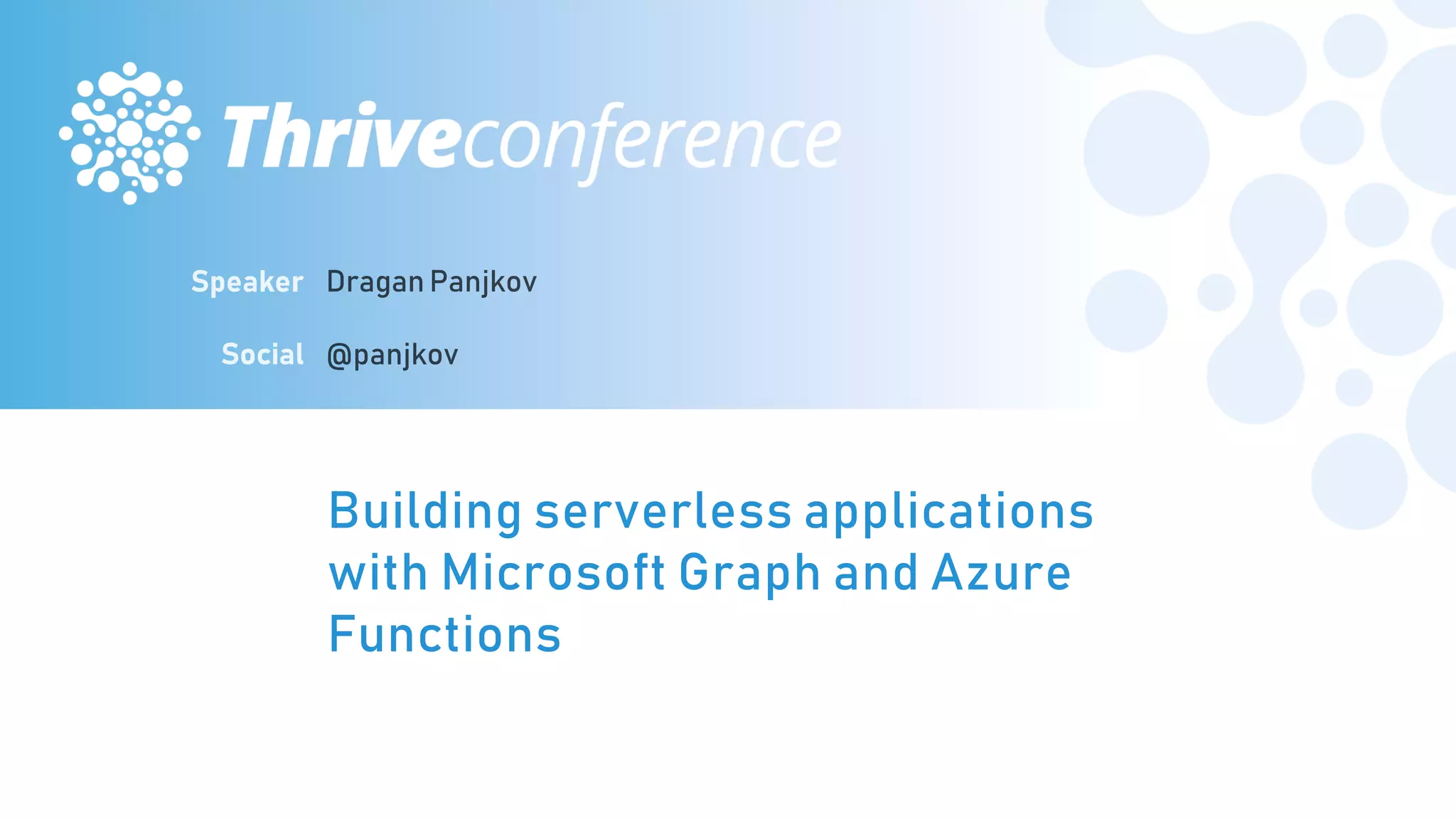 Thriveconference

Speaker Dragan Panjkov

Social @panjkov

Building serverless applications with Microsoft Graph and Azure Functions